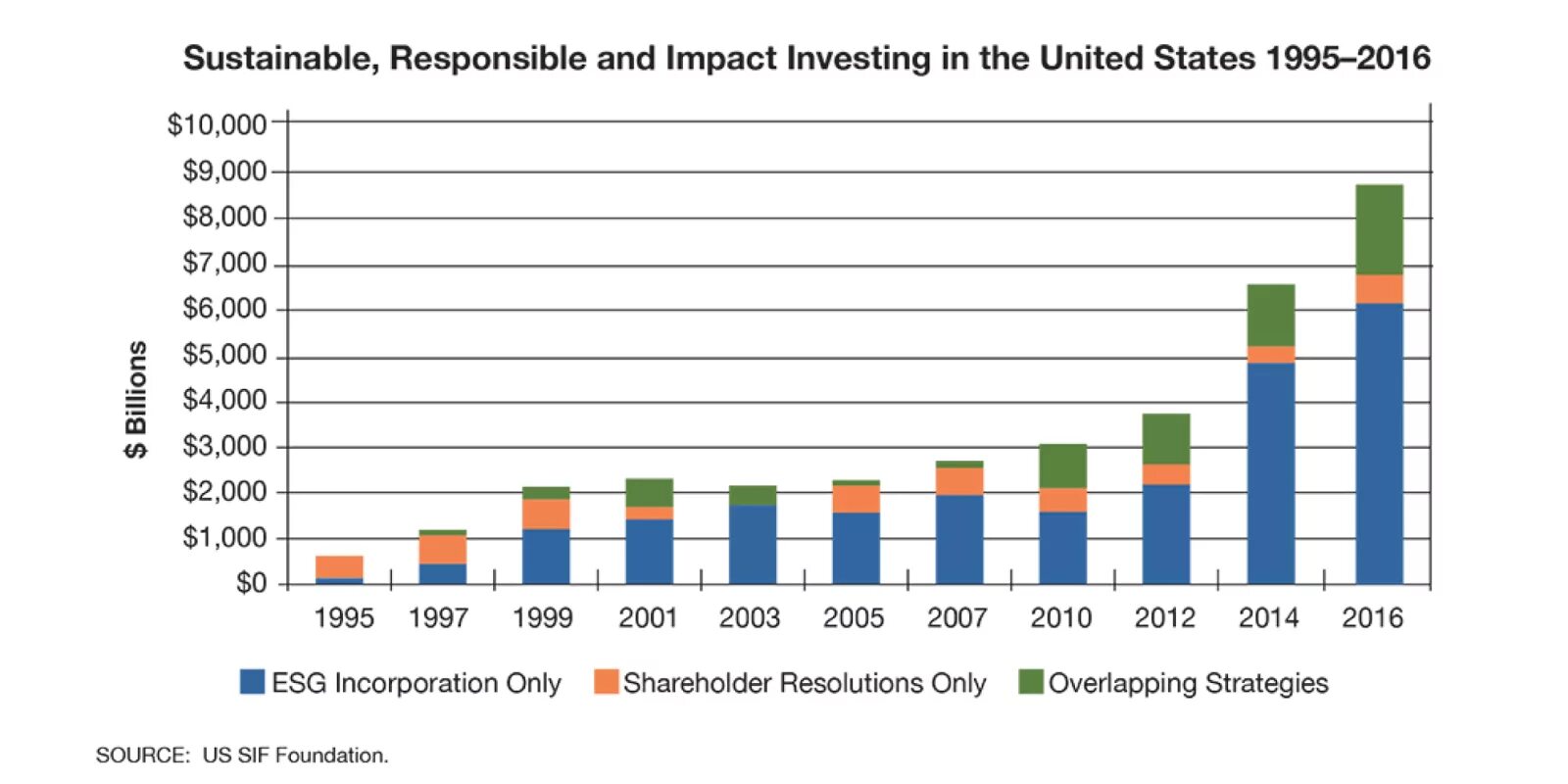 Sustainable, Responsible and Impact Investing in the United States 1995–2016

$ Billions

$10,000
$9,000
$8,000
$7,000
$6,000
$5,000
$4,000
$3,000
$2,000
$1,000
$0

1995 1997 1999 2001 2003 2005 2007 2010 2012 2014 2016

ESG Incorporation Only
Shareholder Resolutions Only
Overlapping Strategies

SOURCE: US SIF Foundation.